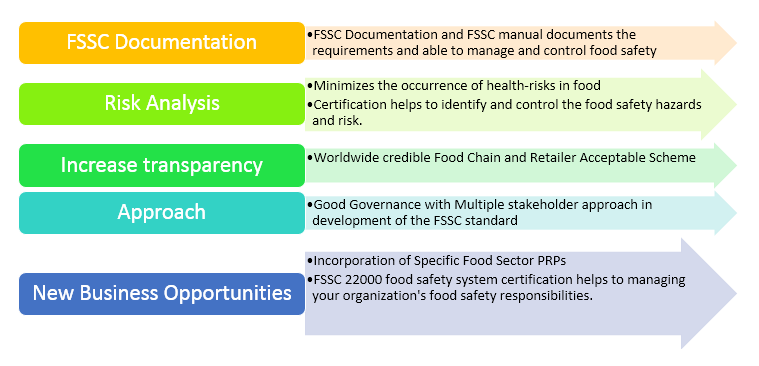 FSSC Documentation

•FSSC Documentation and FSSC manual documents the requirements and able to manage and control food safety

Risk Analysis

•Minimizes the occurrence of health-risks in food

•Certification helps to identify and control the food safety hazards and risk.

Increase transparency

•Worldwide credible Food Chain and Retailer Acceptable Scheme

Approach

•Good Governance with Multiple stakeholder approach in development of the FSSC standard

New Business Opportunities

•Incorporation of Specific Food Sector PRPs

•FSSC 22000 food safety system certification helps to managing your organization's food safety responsibilities.